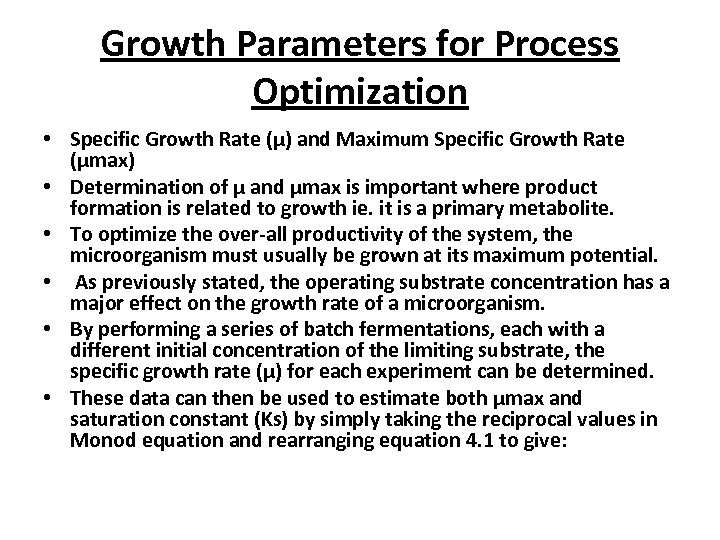 Growth Parameters for Process Optimization

• Specific Growth Rate (μ) and Maximum Specific Growth Rate (μmax)
• Determination of μ and μmax is important where product formation is related to growth ie. it is a primary metabolite.
• To optimize the over-all productivity of the system, the microorganism must usually be grown at its maximum potential.
• As previously stated, the operating substrate concentration has a major effect on the growth rate of a microorganism.
• By performing a series of batch fermentations, each with a different initial concentration of the limiting substrate, the specific growth rate (μ) for each experiment can be determined.
• These data can then be used to estimate both μmax and saturation constant (Ks) by simply taking the reciprocal values in Monod equation and rearranging equation 4.1 to give: